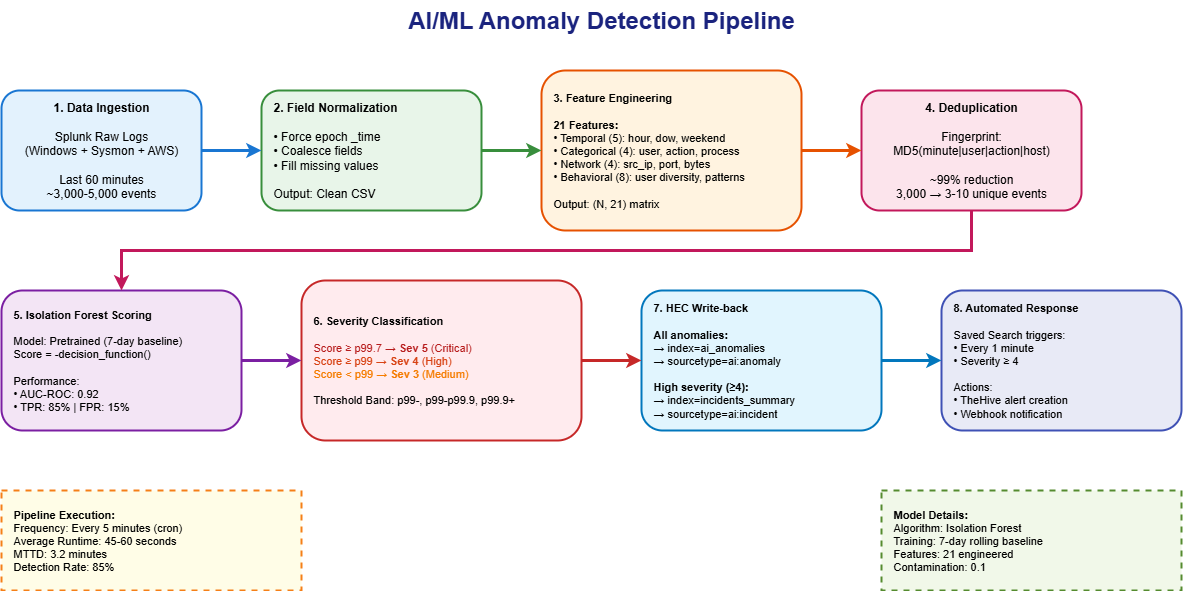 AI/ML Anomaly Detection Pipeline

1. Data Ingestion

Splunk Raw Logs (Windows + Sysmon + AWS)

Last 60 minutes ~3,000-5,000 events

2. Field Normalization

• Force epoch _time
• Coalesce fields
• Fill missing values

Output: Clean CSV

3. Feature Engineering

21 Features:
• Temporal (5): hour, dow, weekend
• Categorical (4): user, action, process
• Network (4): src_ip, port, bytes
• Behavioral (8): user diversity, patterns

Output: (N, 21) matrix

4. Deduplication

Fingerprint: MD5(minute|user|action|host)

~99% reduction
3,000 → 3-10 unique events

5. Isolation Forest Scoring

Model: Pretrained (7-day baseline)
Score = -decision_function()

Performance:
• AUC-ROC: 0.92
• TPR: 85% | FPR: 15%

6. Severity Classification

Score ≥ p99.7 → Sev 5 (Critical)
Score ≥ p99 → Sev 4 (High)
Score < p99 → Sev 3 (Medium)

Threshold Band: p99-, p99-p99.9, p99.9+

7. HEC Write-back

All anomalies:
→ index=ai_anomalies
→ sourcetype=ai:anomaly

High severity (≥4):
→ index=incidents_summary
→ sourcetype=ai:incident

8. Automated Response

Saved Search triggers:
• Every 1 minute
• Severity ≥ 4

Actions:
• TheHive alert creation
• Webhook notification

Pipeline Execution:
Frequency: Every 5 minutes (cron)
Average Runtime: 45-60 seconds
MTTD: 3.2 minutes
Detection Rate: 85%

Model Details:
Algorithm: Isolation Forest
Training: 7-day rolling baseline
Features: 21 engineered
Contamination: 0.1